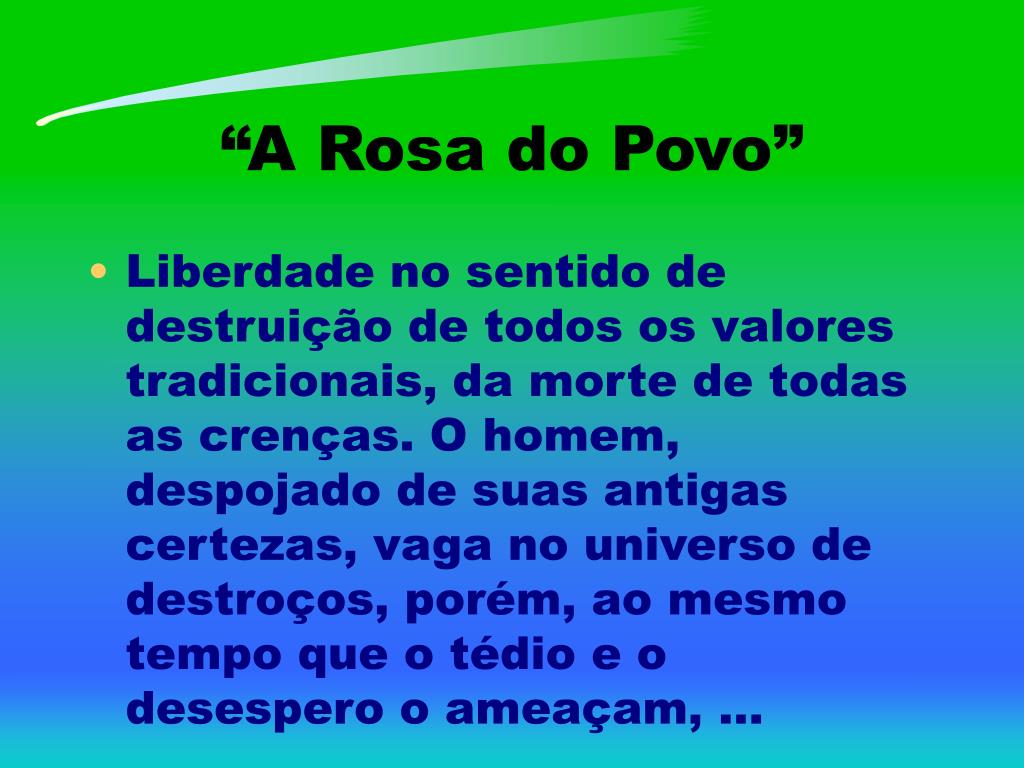 “A Rosa do Povo”

• Liberdade no sentido de destruição de todos os valores tradicionais, da morte de todas as crenças. O homem, despojado de suas antigas certezas, vaga no universo de destroços, porém, ao mesmo tempo que o tédio e o desespero o ameaçam, ...